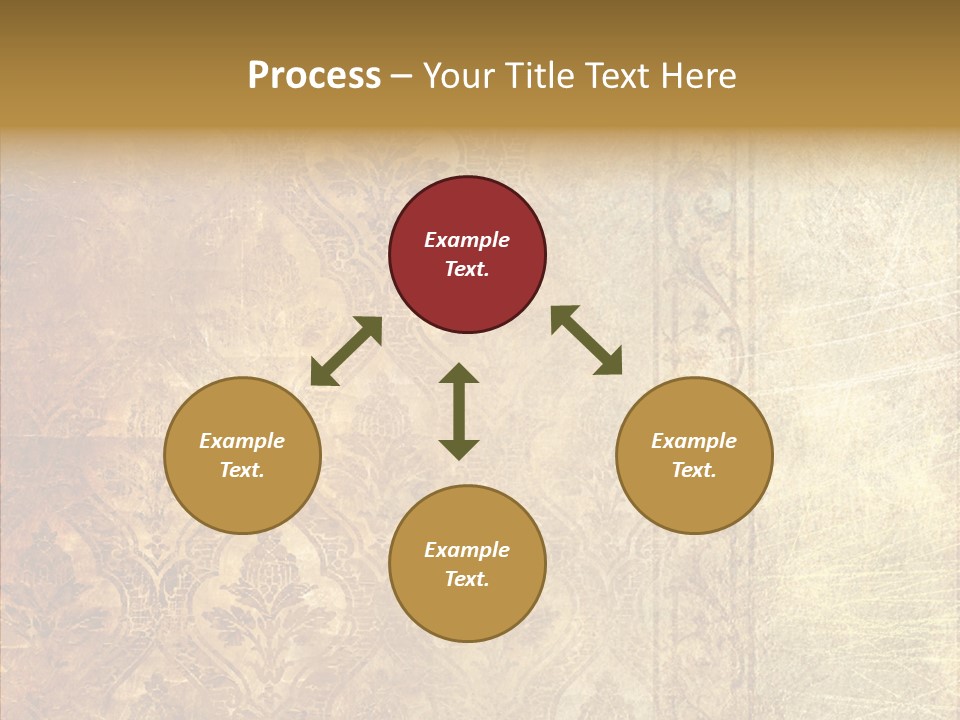 Process – Your Title Text Here

Example Text.

Example Text.

Example Text.

Example Text.